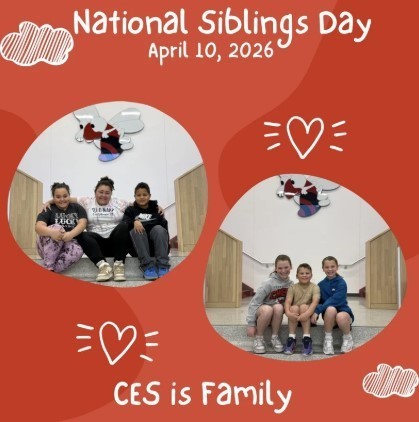 National Siblings Day
April 10, 2026

CES is Family